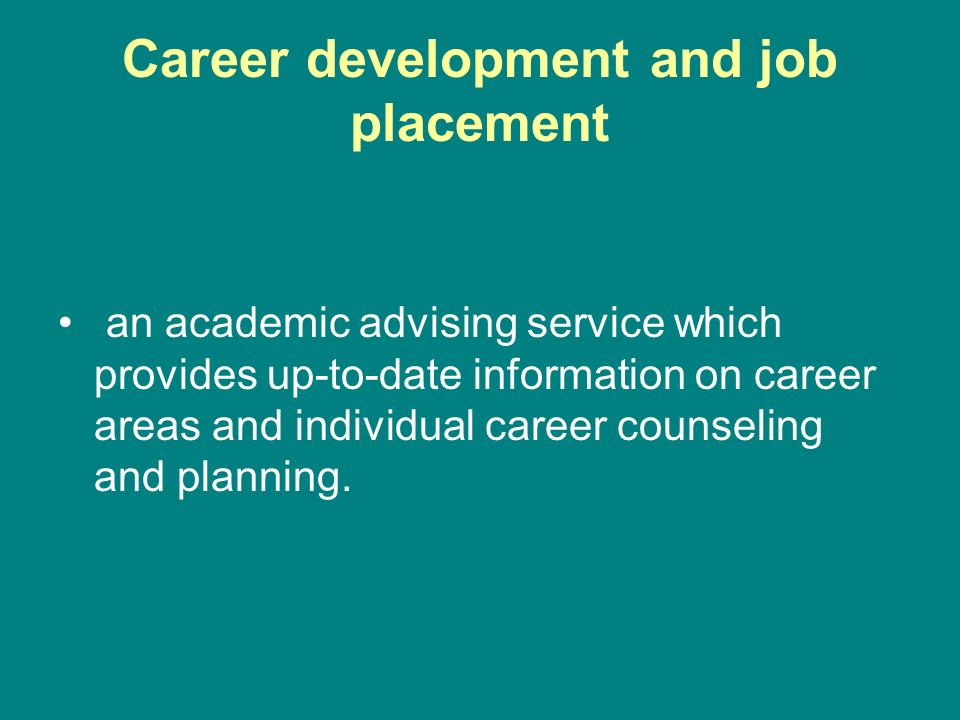 Career development and job placement

• an academic advising service which provides up-to-date information on career areas and individual career counseling and planning.